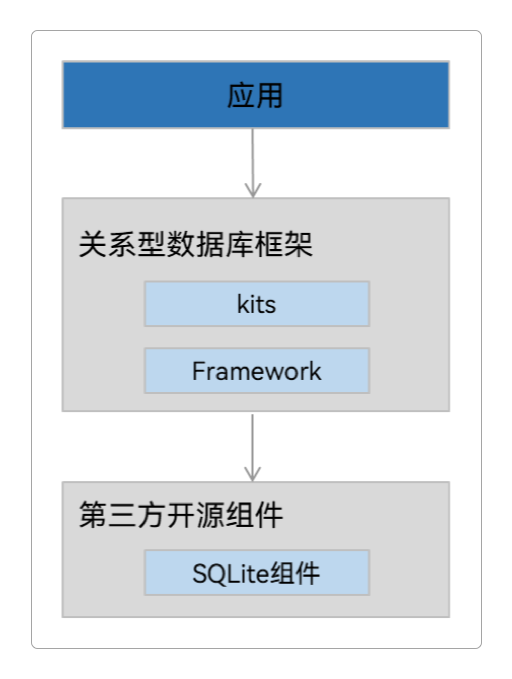 应用

关系型数据库框架

kits

Framework

第三方开源组件

SQLite组件